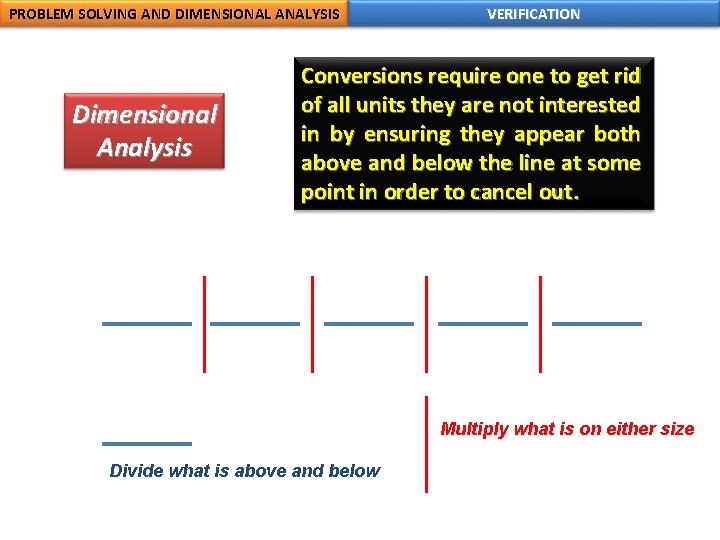 PROBLEM SOLVING AND DIMENSIONAL ANALYSIS

VERIFICATION

Dimensional Analysis

Conversions require one to get rid of all units they are not interested in by ensuring they appear both above and below the line at some point in order to cancel out.

Multiply what is on either size

Divide what is above and below